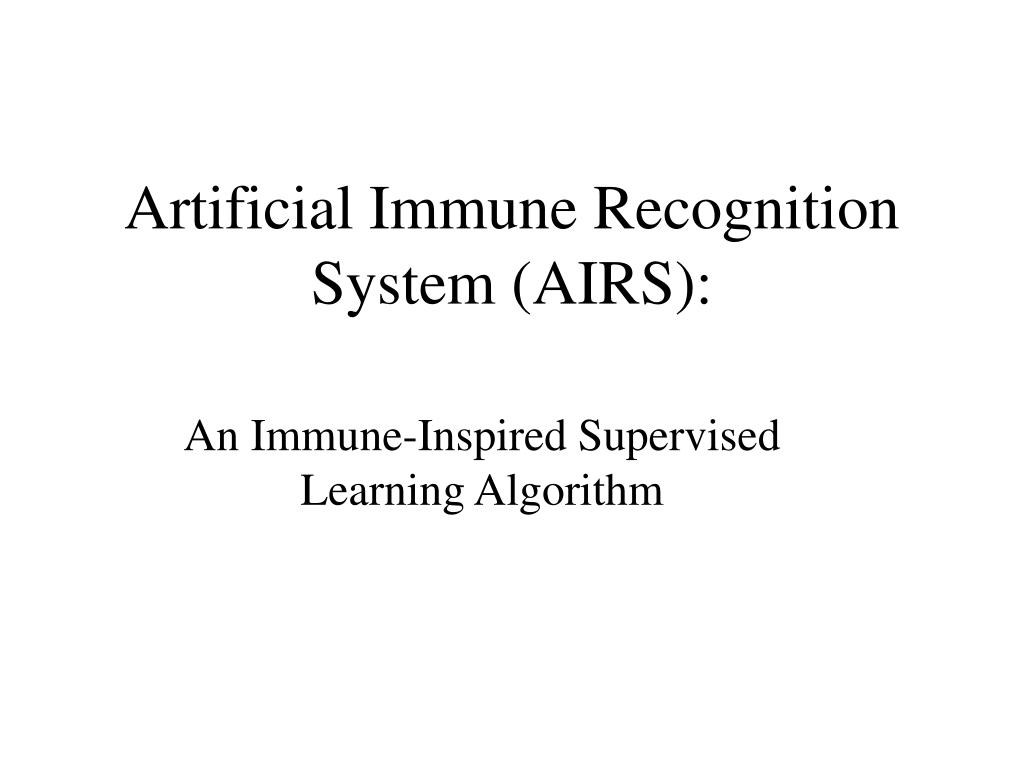 Artificial Immune Recognition System (AIRS):

An Immune-Inspired Supervised Learning Algorithm